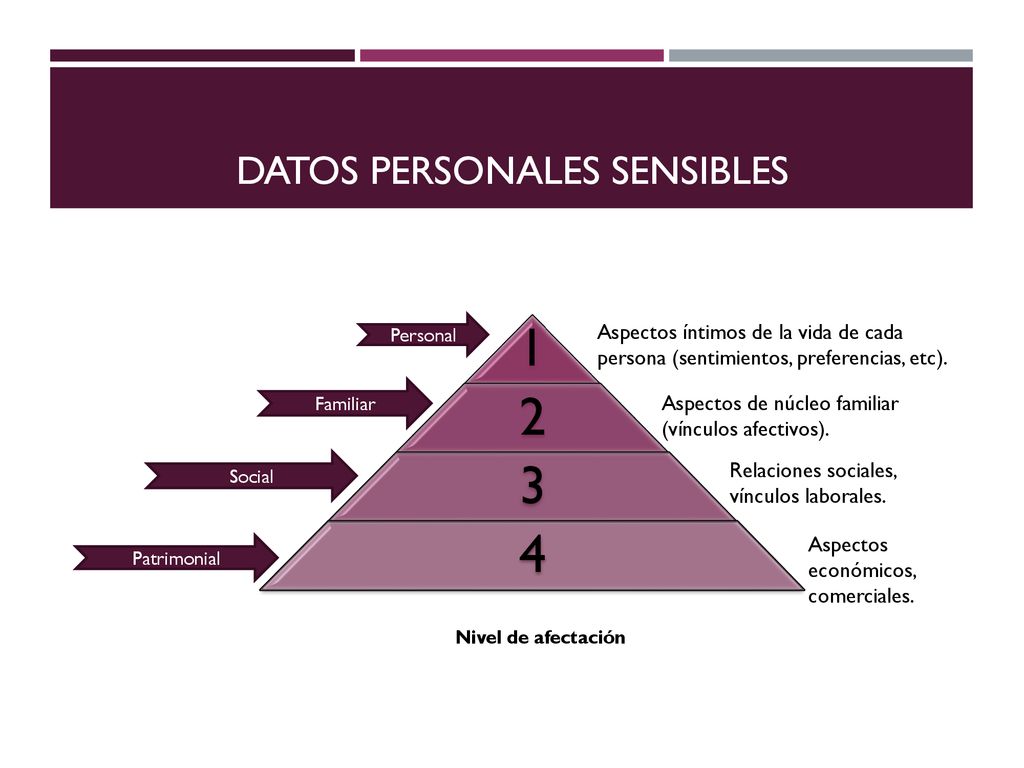 DATOS PERSONALES SENSIBLES

Personal

1

Aspectos íntimos de la vida de cada persona (sentimientos, preferencias, etc).

Familiar

2

Aspectos de núcleo familiar (vínculos afectivos).

Social

3

Relaciones sociales, vínculos laborales.

Patrimonial

4

Aspectos económicos, comerciales.

Nivel de afectación